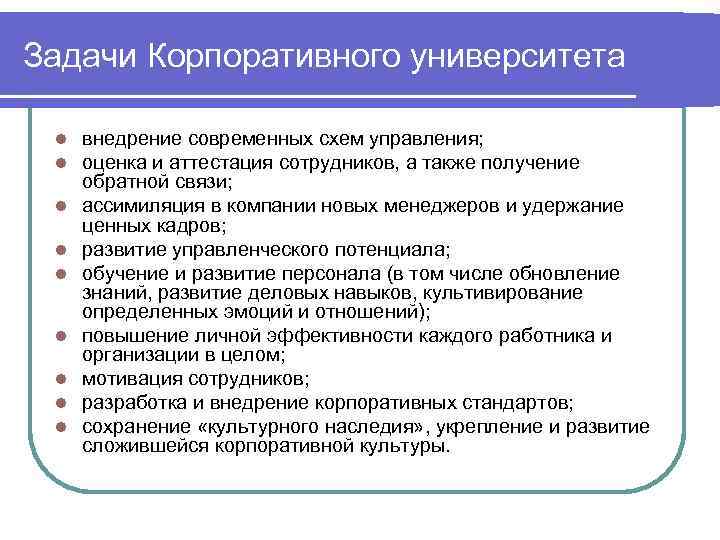 Задачи Корпоративного университета

- внедрение современных схем управления;
- оценка и аттестация сотрудников, а также получение обратной связи;
- ассимиляция в компании новых менеджеров и удержание ценных кадров;
- развитие управленческого потенциала;
- обучение и развитие персонала (в том числе обновление знаний, развитие деловых навыков, культивирование определенных эмоций и отношений);
- повышение личной эффективности каждого работника и организации в целом;
- мотивация сотрудников;
- разработка и внедрение корпоративных стандартов;
- сохранение «культурного наследия», укрепление и развитие сложившейся корпоративной культуры.